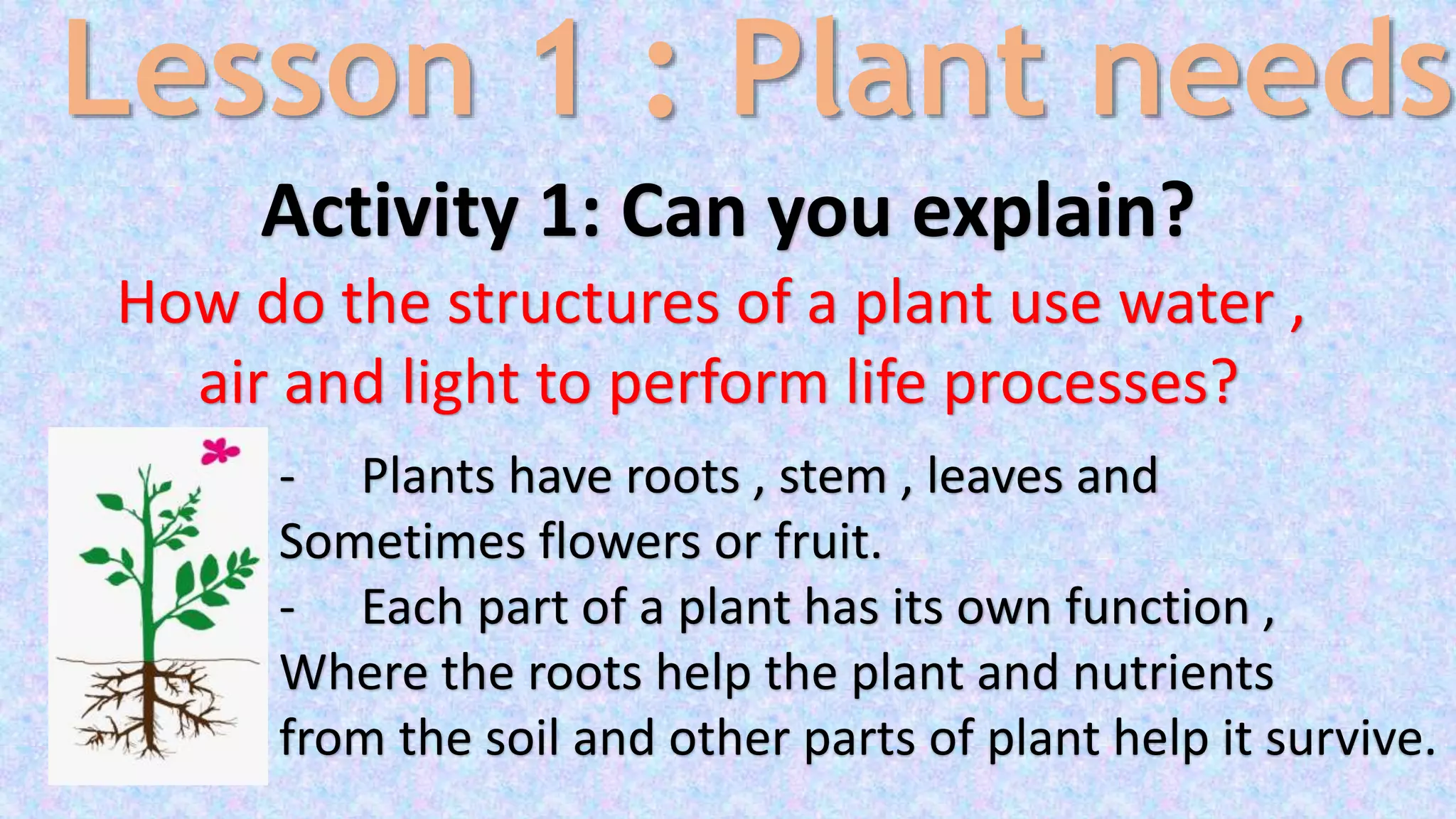 Lesson 1 : Plant needs

Activity 1: Can you explain?

How do the structures of a plant use water , air and light to perform life processes?

- Plants have roots , stem , leaves and Sometimes flowers or fruit.

- Each part of a plant has its own function , Where the roots help the plant and nutrients from the soil and other parts of plant help it survive.